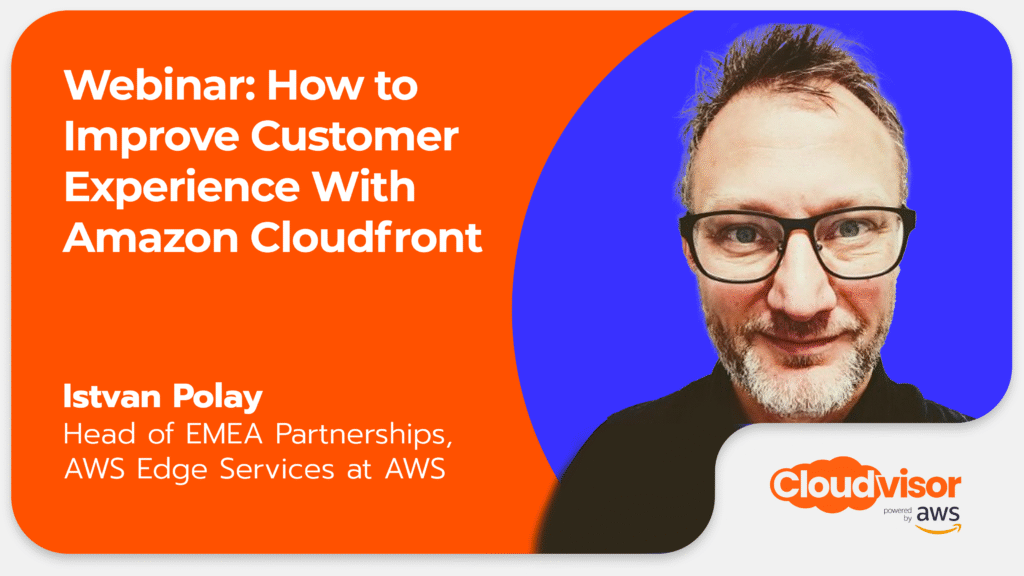 Webinar: How to Improve Customer Experience With Amazon Cloudfront

Istvan Polay
Head of EMEA Partnerships, AWS Edge Services at AWS

Cloudvisor
powered by aws